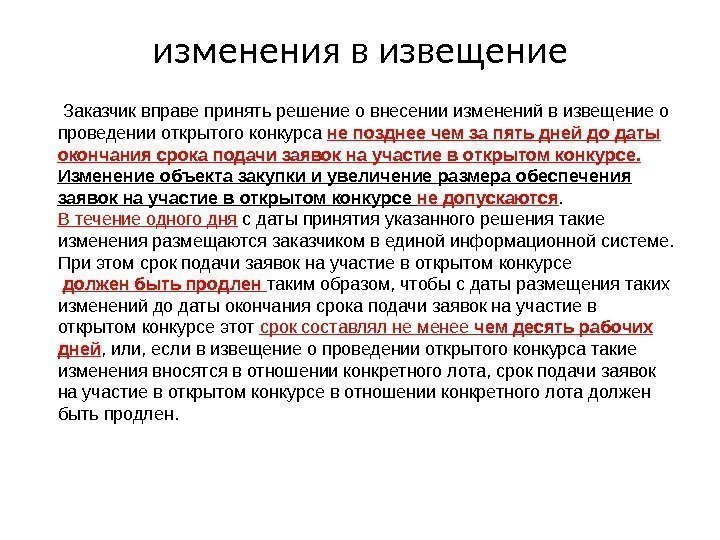 изменения в извещение

Заказчик вправе принять решение о внесении изменений в извещение о проведении открытого конкурса не позднее чем за пять дней до даты окончания срока подачи заявок на участие в открытом конкурсе. Изменение объекта закупки и увеличение размера обеспечения заявок на участие в открытом конкурсе не допускаются.
В течение одного дня с даты принятия указанного решения такие изменения размещаются заказчиком в единой информационной системе. При этом срок подачи заявок на участие в открытом конкурсе должен быть продлен таким образом, чтобы с даты размещения таких изменений до даты окончания срока подачи заявок на участие в открытом конкурсе этот срок составлял не менее чем десять рабочих дней, или, если в извещение о проведении открытого конкурса такие изменения вносятся в отношении конкретного лота, срок подачи заявок на участие в открытом конкурсе в отношении конкретного лота должен быть продлен.